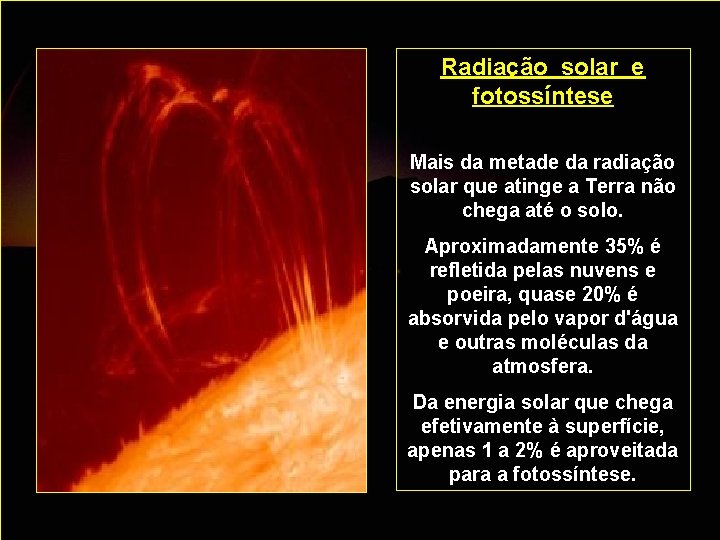 Radiação solar e fotossíntese

Mais da metade da radiação solar que atinge a Terra não chega até o solo.

Aproximadamente 35% é refletida pelas nuvens e poeira, quase 20% é absorvida pelo vapor d'água e outras moléculas da atmosfera.

Da energia solar que chega efetivamente à superfície, apenas 1 a 2% é aproveitada para a fotossíntese.